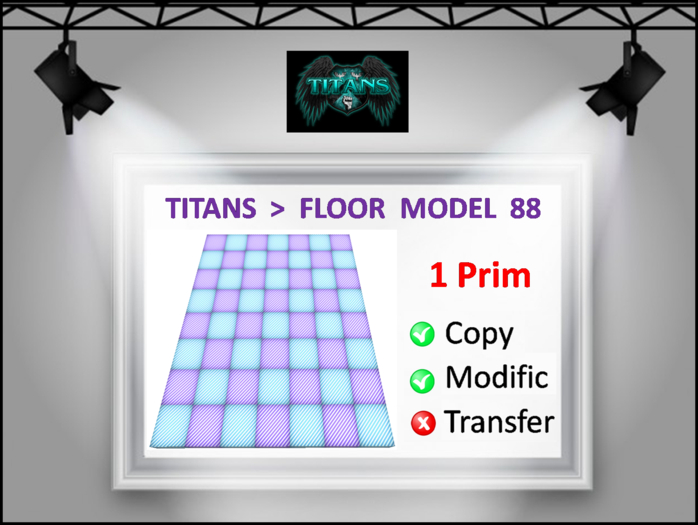 TITANS

TITANS > FLOOR MODEL 88

1 Prim

Copy

Modific

Transfer